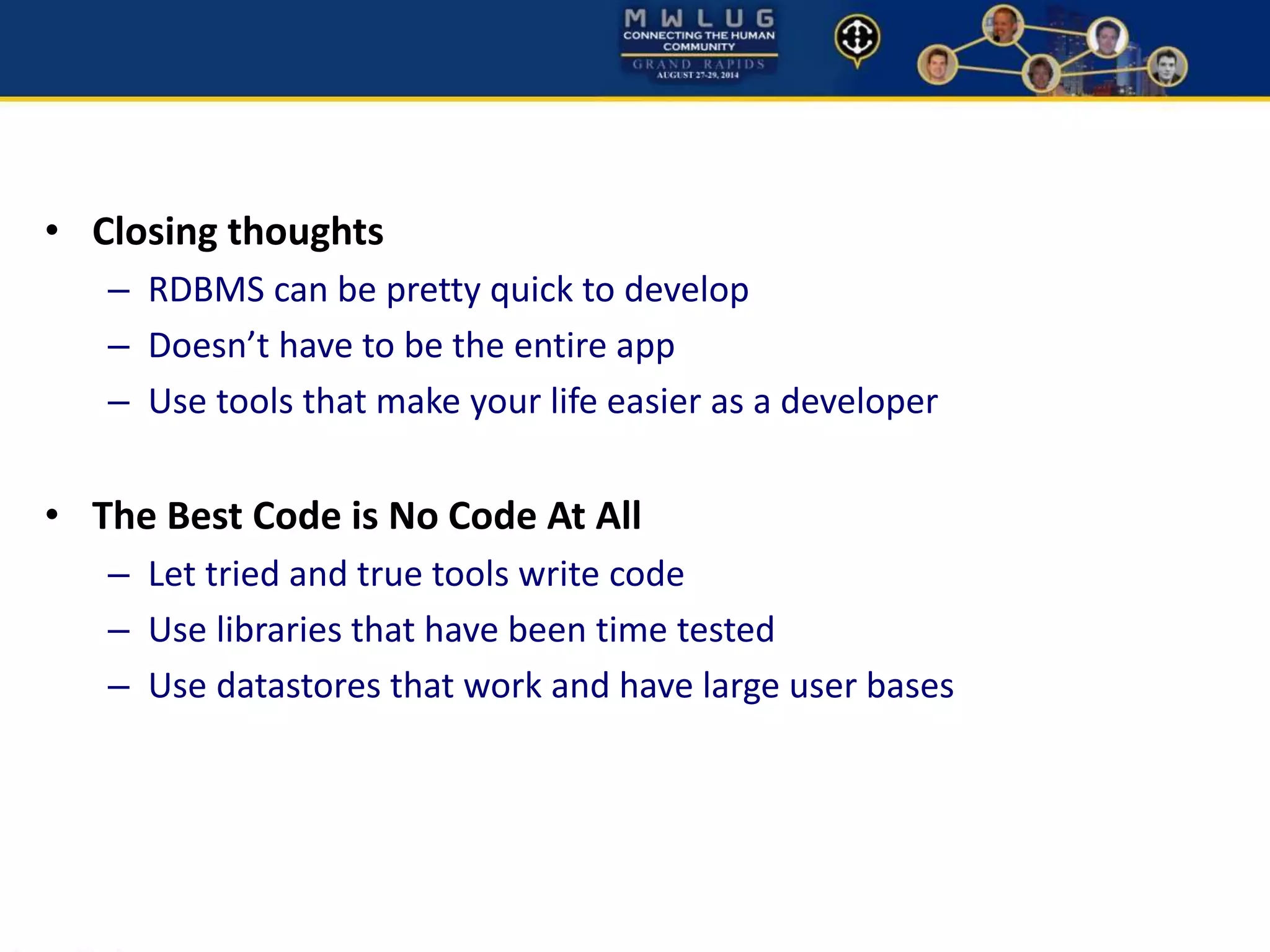 MWLUG
CONNECTING THE HUMAN COMMUNITY
GRAND RAPIDS
AUGUST 27-29, 2014

• Closing thoughts
– RDBMS can be pretty quick to develop
– Doesn’t have to be the entire app
– Use tools that make your life easier as a developer

• The Best Code is No Code At All
– Let tried and true tools write code
– Use libraries that have been time tested
– Use datastores that work and have large user bases